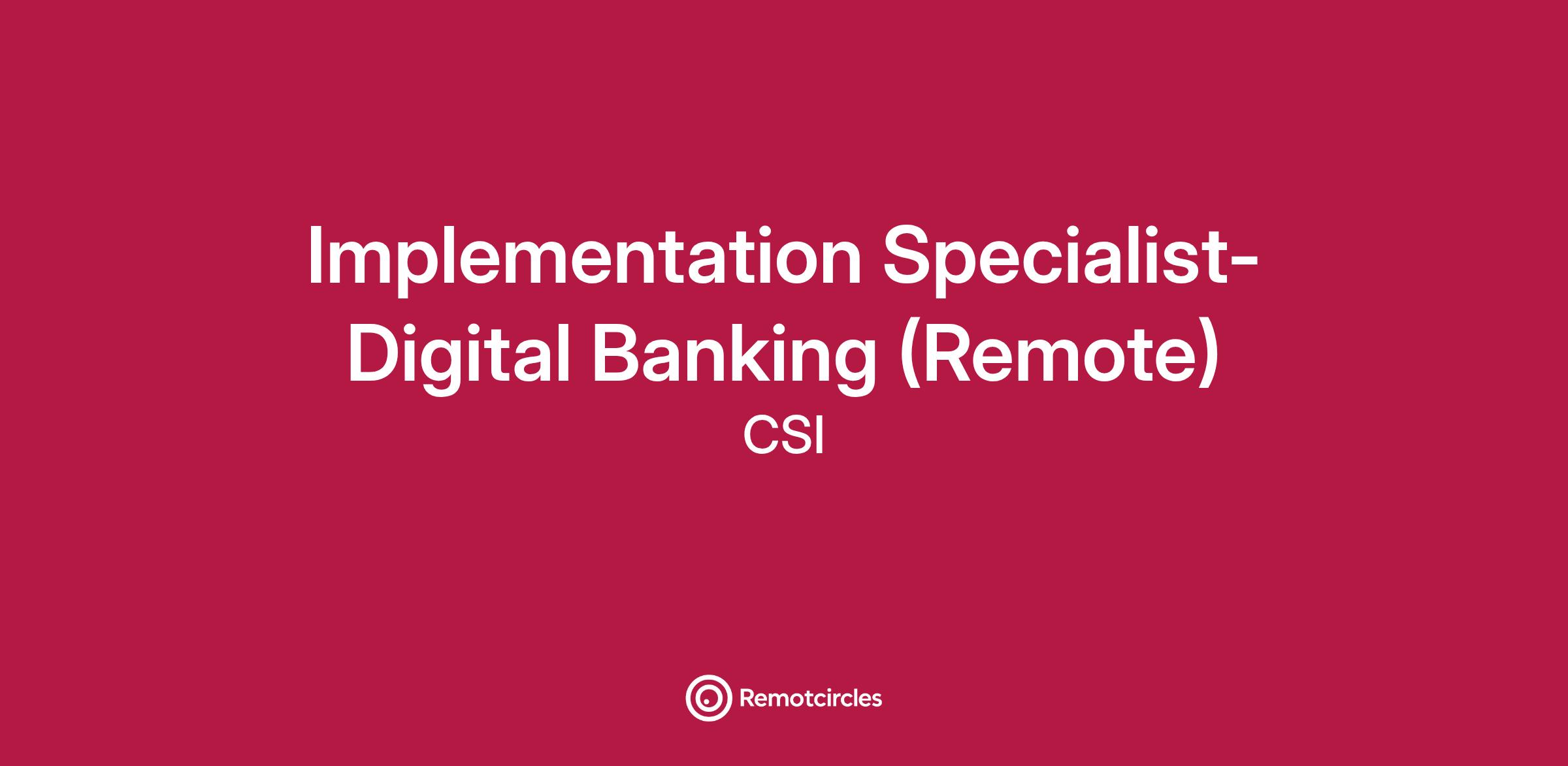 Implementation Specialist- Digital Banking (Remote)

CSI

Remotcircles